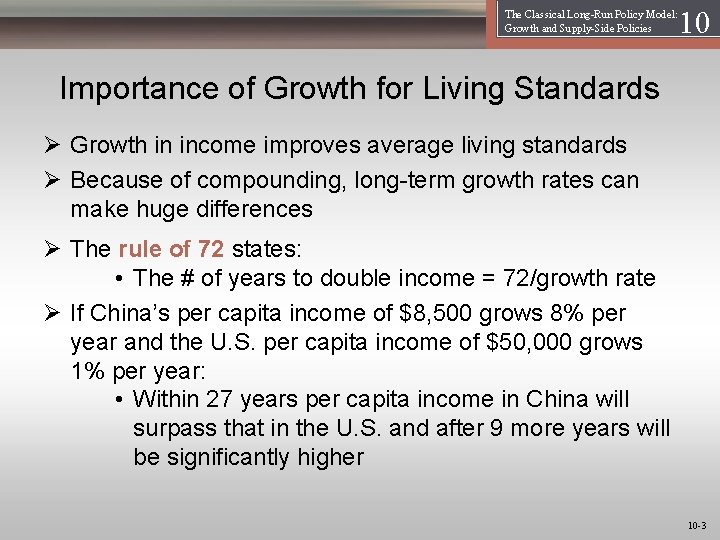 The Classical Long-Run Policy Model: Growth and Supply-Side Policies 10

Importance of Growth for Living Standards

➢ Growth in income improves average living standards

➢ Because of compounding, long-term growth rates can make huge differences

➢ The rule of 72 states:
• The # of years to double income = 72/growth rate

➢ If China's per capita income of \$8,500 grows 8% per year and the U.S. per capita income of \$50,000 grows 1% per year:
• Within 27 years per capita income in China will surpass that in the U.S. and after 9 more years will be significantly higher

10-3